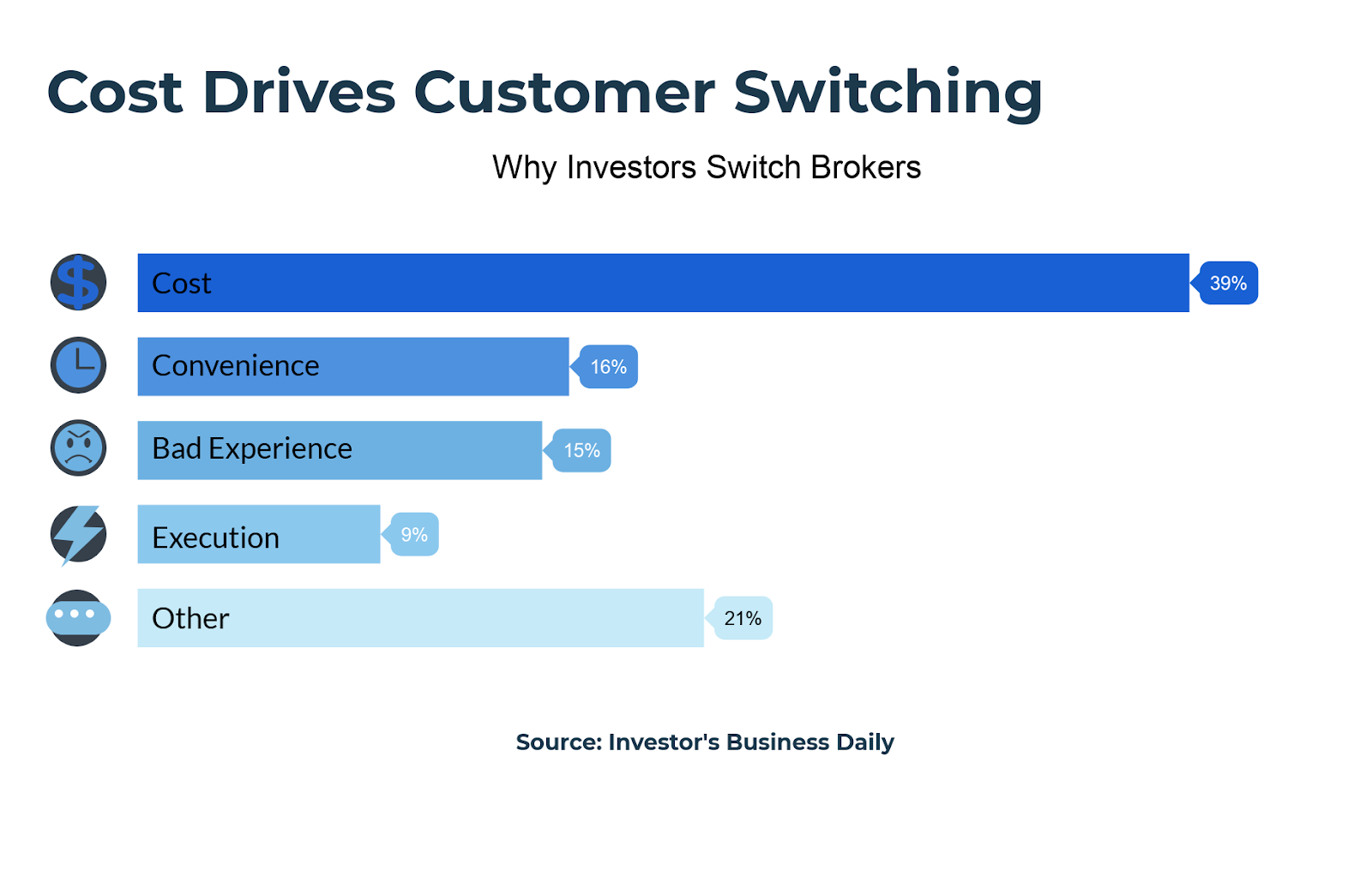 Cost Drives Customer Switching

Why Investors Switch Brokers

Cost 39%

Convenience 16%

Bad Experience 15%

Execution 9%

Other 21%

Source: Investor's Business Daily